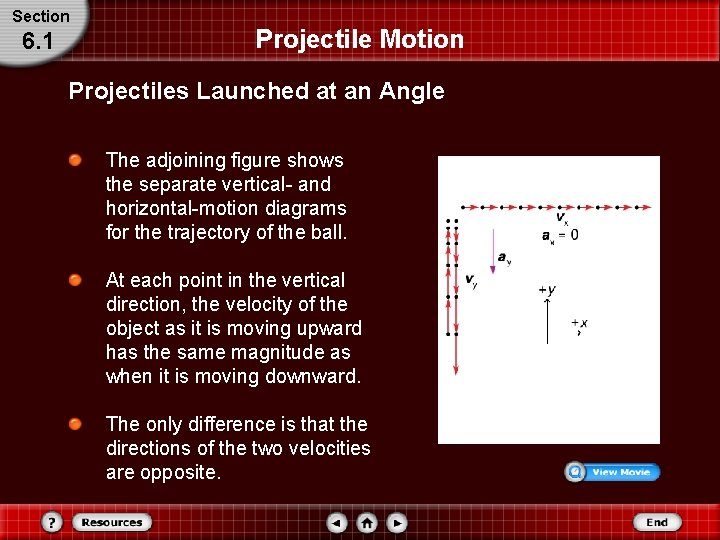 Section
6.1

Projectile Motion

Projectiles Launched at an Angle

The adjoining figure shows the separate vertical- and horizontal-motion diagrams for the trajectory of the ball.

At each point in the vertical direction, the velocity of the object as it is moving upward has the same magnitude as when it is moving downward.

The only difference is that the directions of the two velocities are opposite.

$v_x$
$a_x = 0$
$a_y$
$v_y$
$+y$
$+x$

View Movie

?
Resources
End